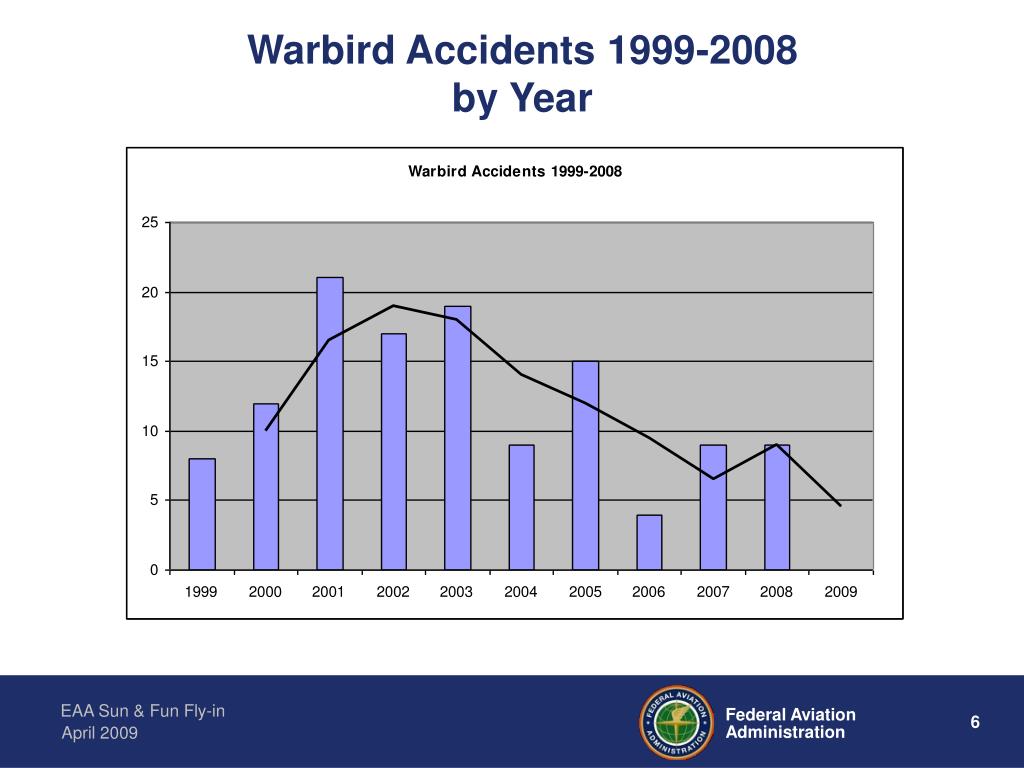 Warbird Accidents 1999-2008
by Year

Warbird Accidents 1999-2008

25
20
15
10
5
0

1999 2000 2001 2002 2003 2004 2005 2006 2007 2008 2009

EAA Sun & Fun Fly-in
April 2009

FEDERAL AVIATION ADMINISTRATION

Federal Aviation Administration

6